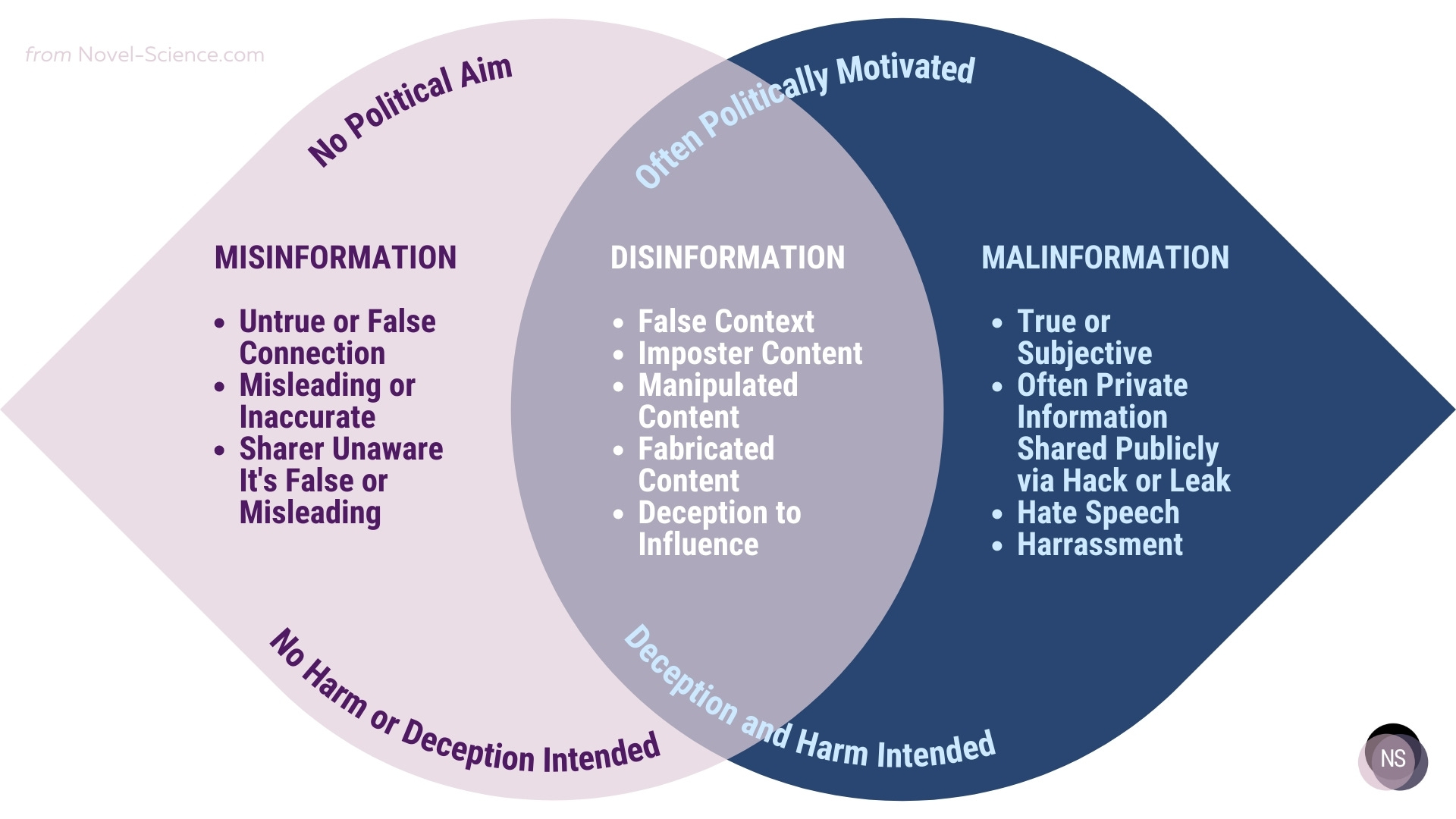 from Novel-Science.com

No Political Aim

Often Politically Motivated

MISINFORMATION

- Untrue or False Connection
- Misleading or Inaccurate
- Sharer Unaware It's False or Misleading

DISINFORMATION

- False Context
- Imposter Content
- Manipulated Content
- Fabricated Content
- Deception to Influence

MALINFORMATION

- True or Subjective
- Often Private Information Shared Publicly via Hack or Leak
- Hate Speech
- Harrassment

No Harm or Deception Intended

Deception and Harm Intended

NS